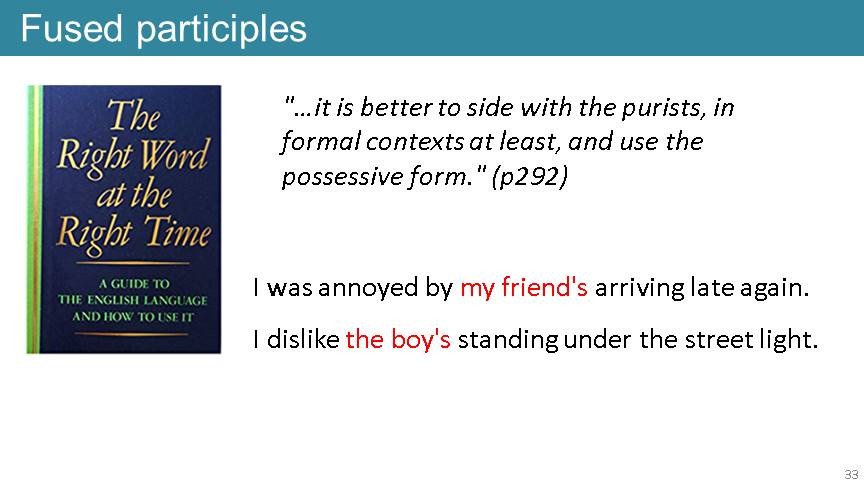 Fused participles

The Right Word at the Right Time

A GUIDE TO THE ENGLISH LANGUAGE AND HOW TO USE IT

"…it is better to side with the purists, in formal contexts at least, and use the possessive form." (p292)

I was annoyed by my friend's arriving late again.

I dislike the boy's standing under the street light.

33